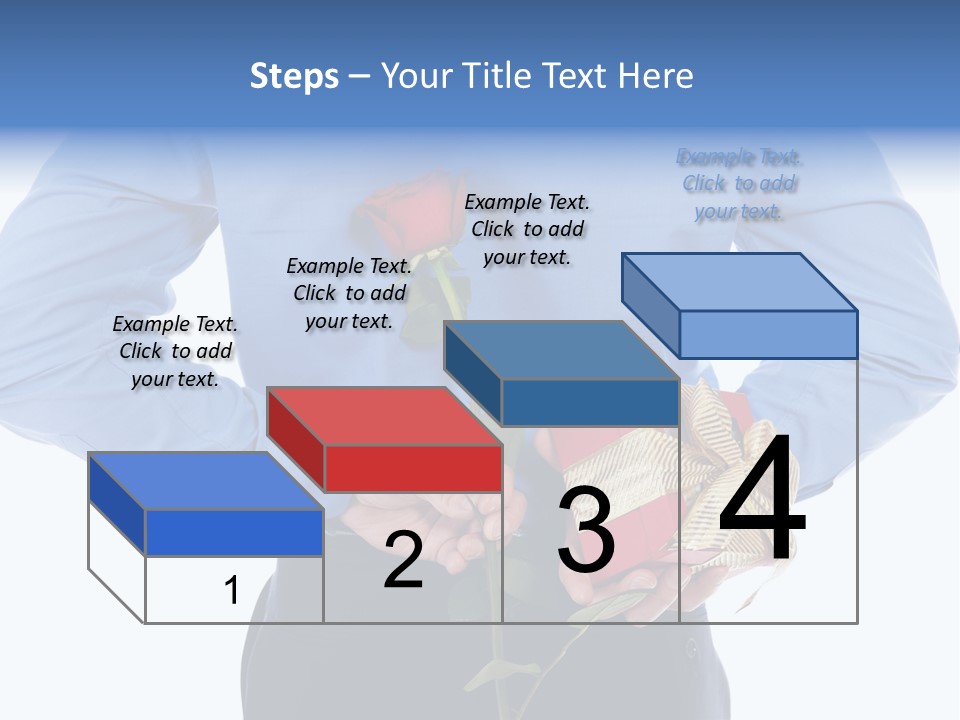 Steps – Your Title Text Here

Example Text. Click to add your text.

Example Text. Click to add your text.

Example Text. Click to add your text.

Example Text. Click to add your text.

1

2

3

4